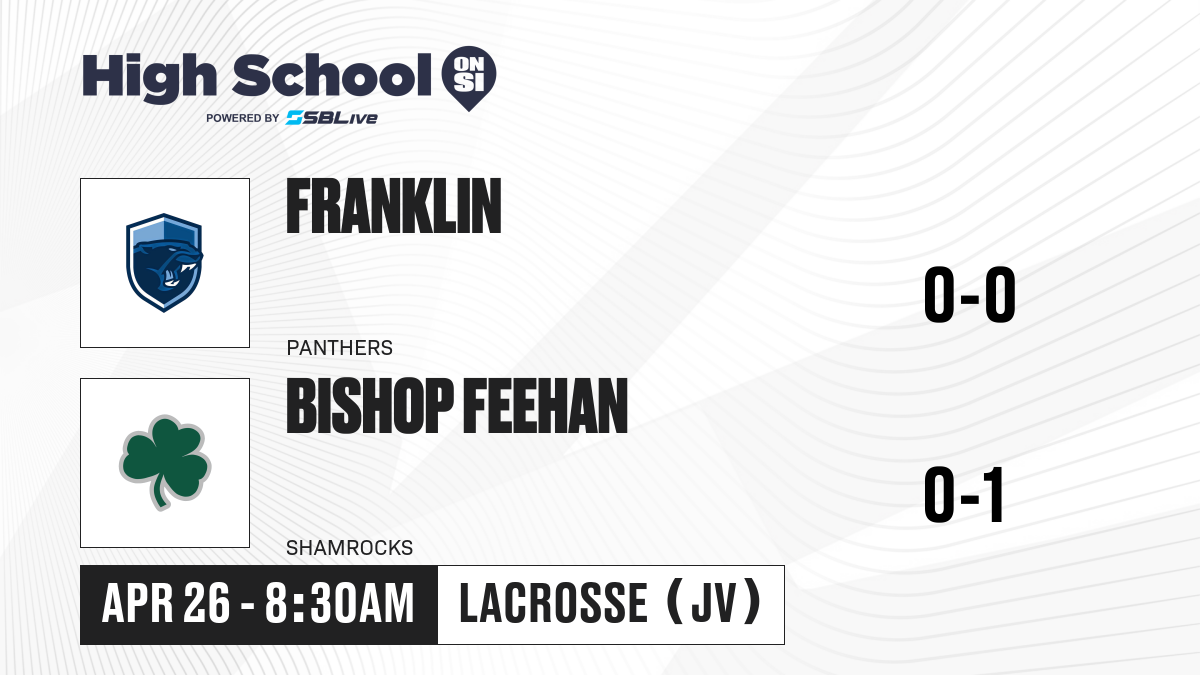 High School ON SI
POWERED BY SBLive

FRANKLIN
PANTHERS
0-0

BISHOP FEEHAN
SHAMROCKS
0-1

APR 26 - 8:30AM
LACROSSE (JV)